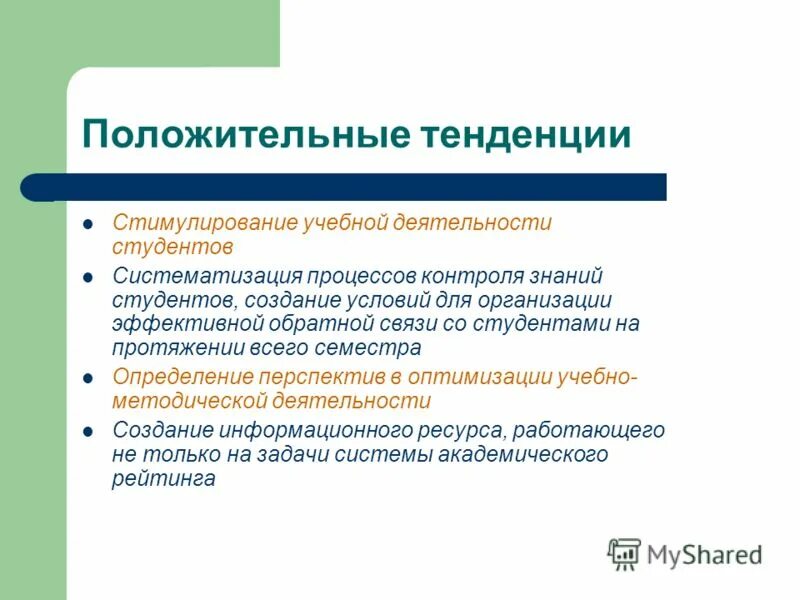 Положительные тенденции

- Стимулирование учебной деятельности студентов
- Систематизация процессов контроля знаний студентов, создание условий для организации эффективной обратной связи со студентами на протяжении всего семестра
- Определение перспектив в оптимизации учебно-методической деятельности
- Создание информационного ресурса, работающего не только на задачи системы академического рейтинга

MyShared